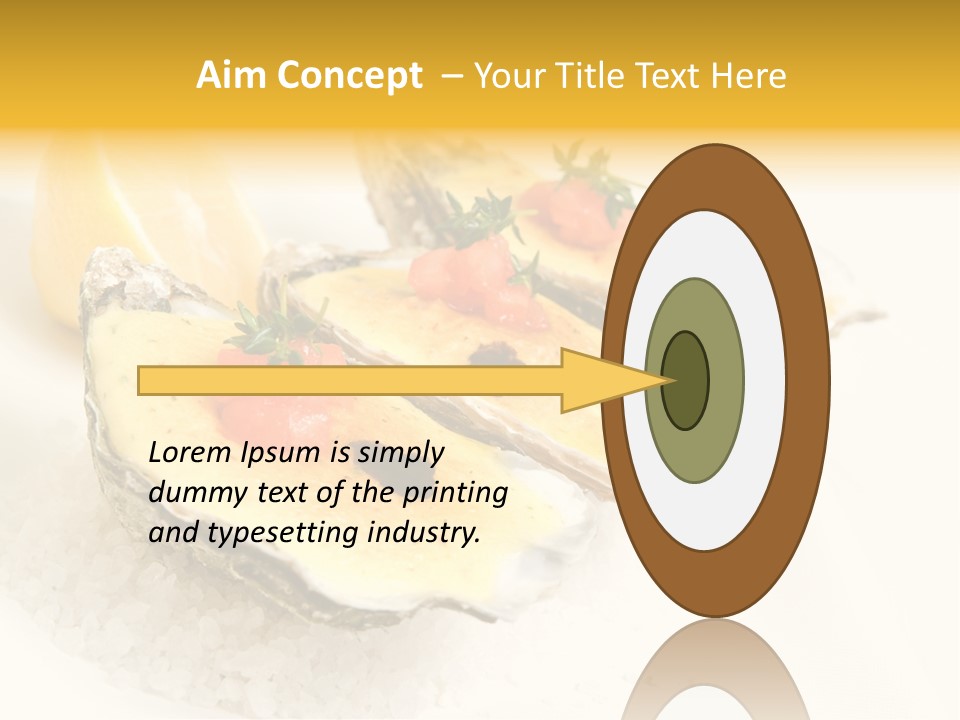 Aim Concept – Your Title Text Here

Lorem Ipsum is simply dummy text of the printing and typesetting industry.